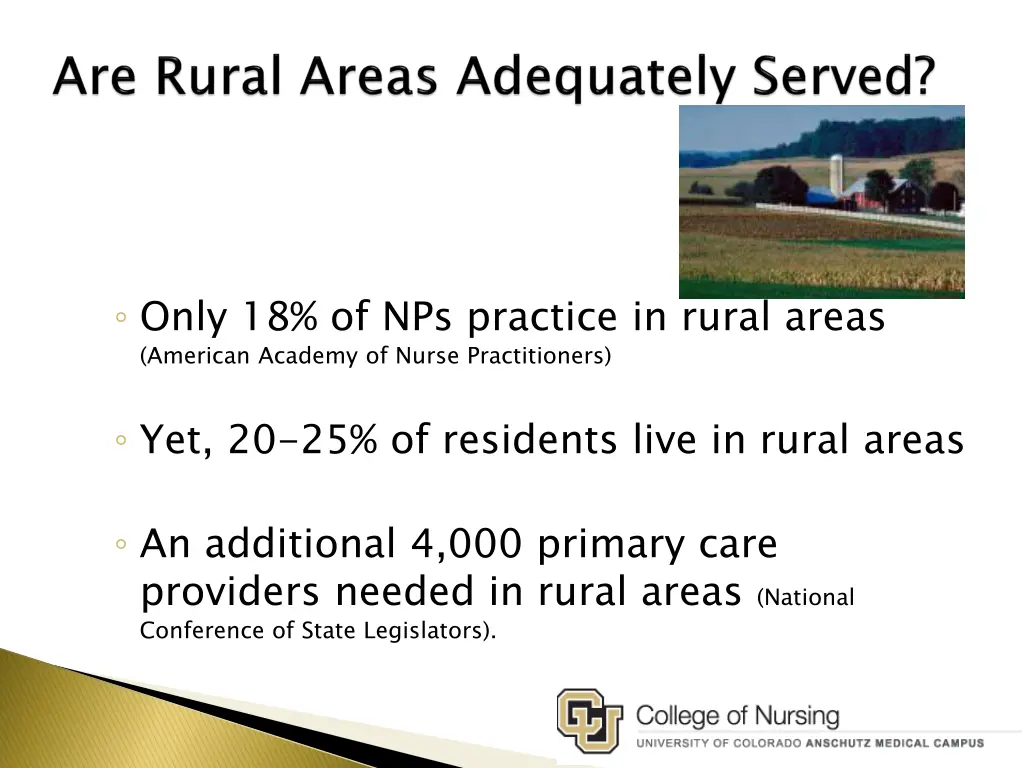 Are Rural Areas Adequately Served?

◦ Only 18% of NPs practice in rural areas (American Academy of Nurse Practitioners)

◦ Yet, 20-25% of residents live in rural areas

◦ An additional 4,000 primary care providers needed in rural areas (National Conference of State Legislators).

CU College of Nursing
UNIVERSITY OF COLORADO ANSCHUTZ MEDICAL CAMPUS